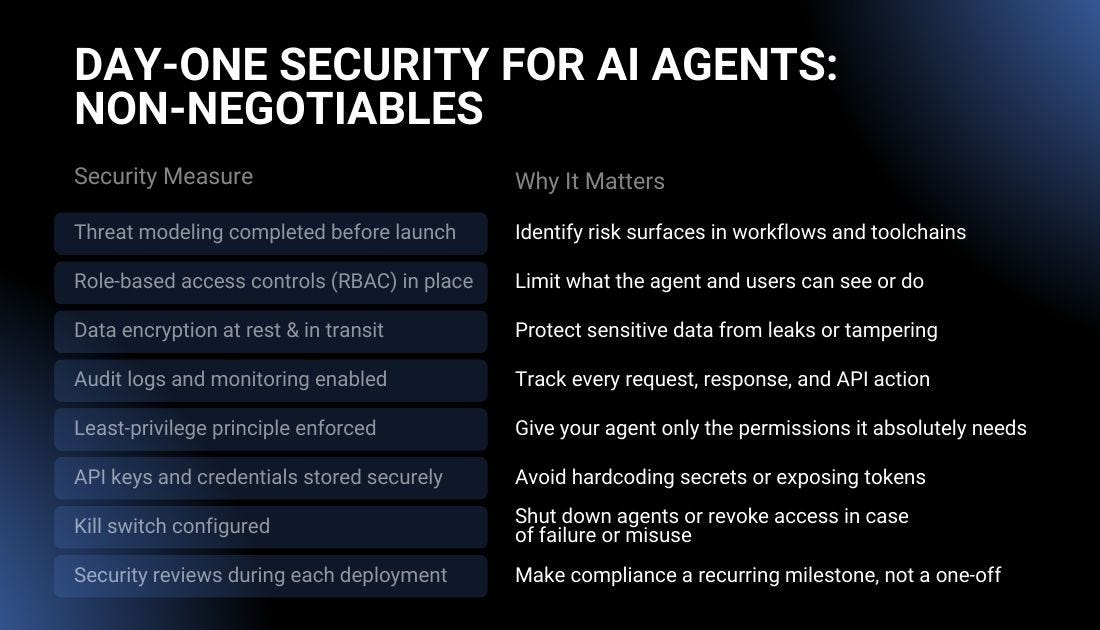 DAY-ONE SECURITY FOR AI AGENTS: NON-NEGOTIABLES

| Security Measure | Why It Matters |
|---|---|
| Threat modeling completed before launch | Identify risk surfaces in workflows and toolchains |
| Role-based access controls (RBAC) in place | Limit what the agent and users can see or do |
| Data encryption at rest & in transit | Protect sensitive data from leaks or tampering |
| Audit logs and monitoring enabled | Track every request, response, and API action |
| Least-privilege principle enforced | Give your agent only the permissions it absolutely needs |
| API keys and credentials stored securely | Avoid hardcoding secrets or exposing tokens |
| Kill switch configured | Shut down agents or revoke access in case of failure or misuse |
| Security reviews during each deployment | Make compliance a recurring milestone, not a one-off |